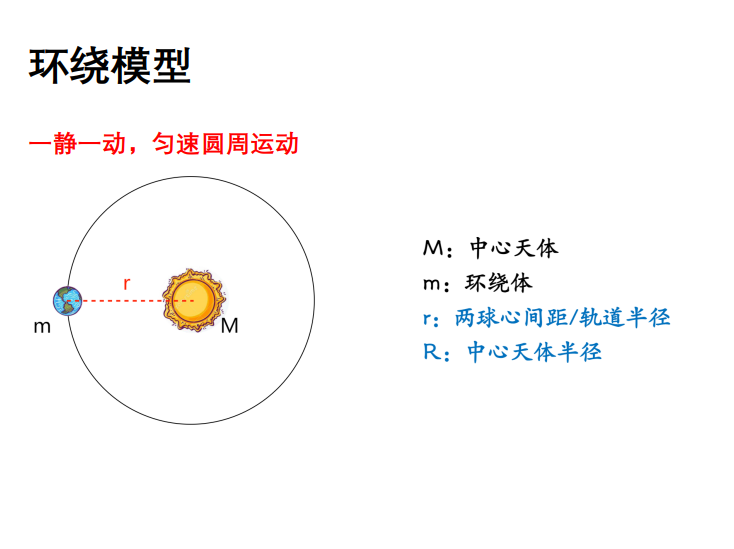 环绕模型

一静一动，匀速圆周运动

r

m

M

M：中心天体
m：环绕体
r：两球心间距/轨道半径
R：中心天体半径